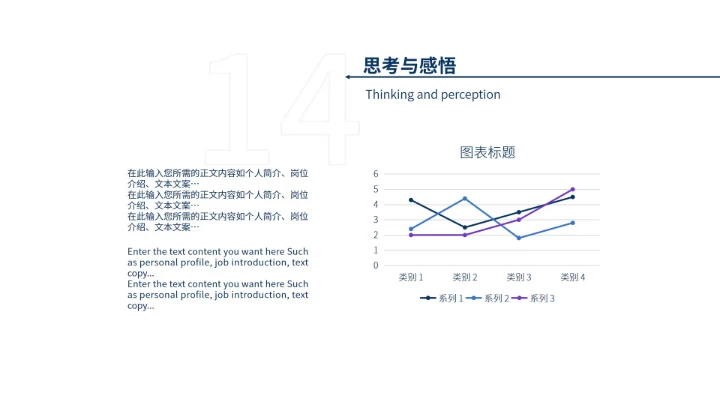 14

思考与感悟

Thinking and perception

在此输入您所需的正文内容如个人简介、岗位介绍、文本文案…
在此输入您所需的正文内容如个人简介、岗位介绍、文本文案…
在此输入您所需的正文内容如个人简介、岗位介绍、文本文案…

Enter the text content you want here Such as personal profile, job introduction, text copy...
Enter the text content you want here Such as personal profile, job introduction, text copy...

图表标题

6
5
4
3
2
1
0

类别 1 类别 2 类别 3 类别 4

系列 1 系列 2 系列 3